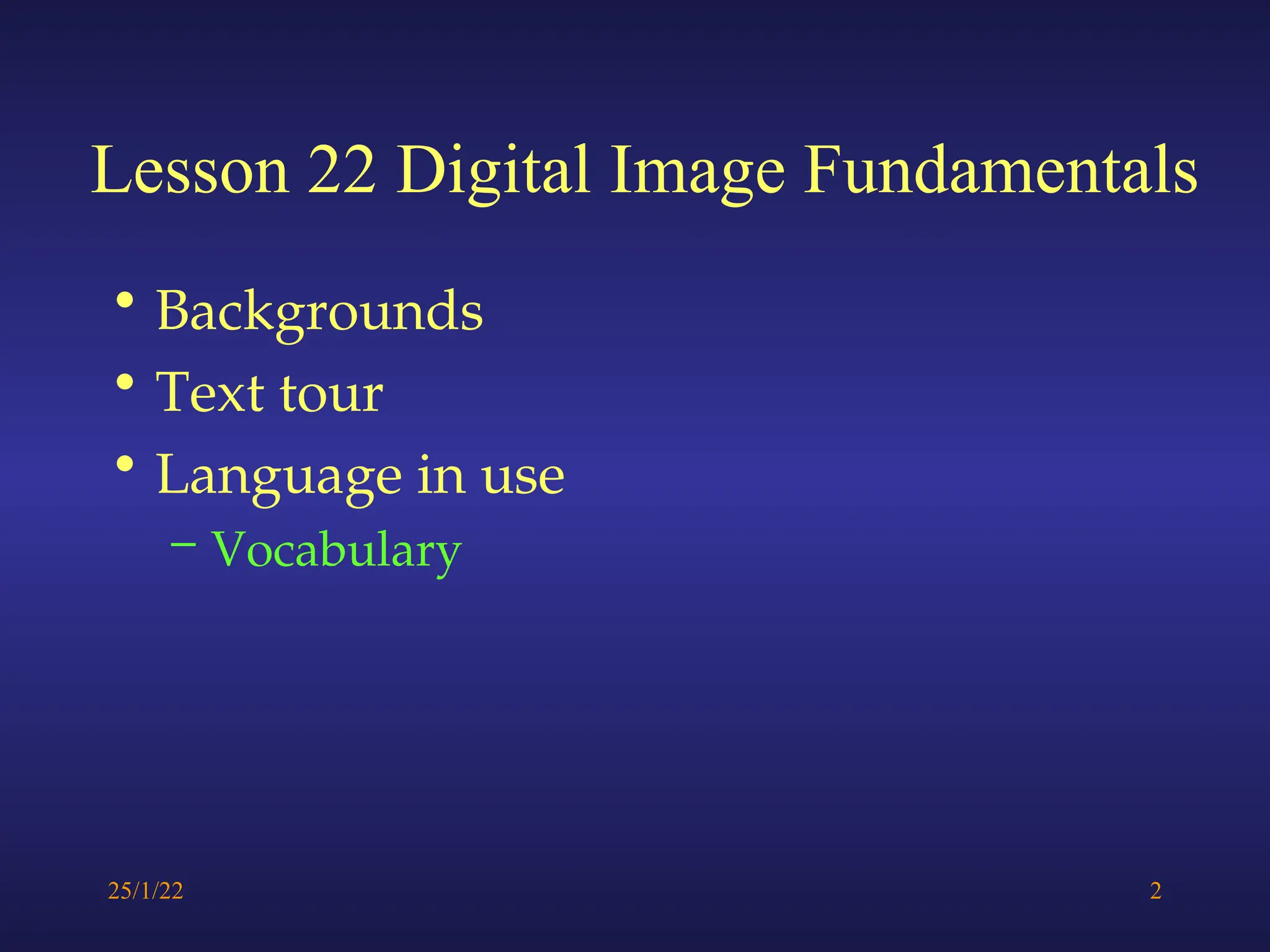 Lesson 22 Digital Image Fundamentals

• Backgrounds
• Text tour
• Language in use
– Vocabulary

25/1/22

2